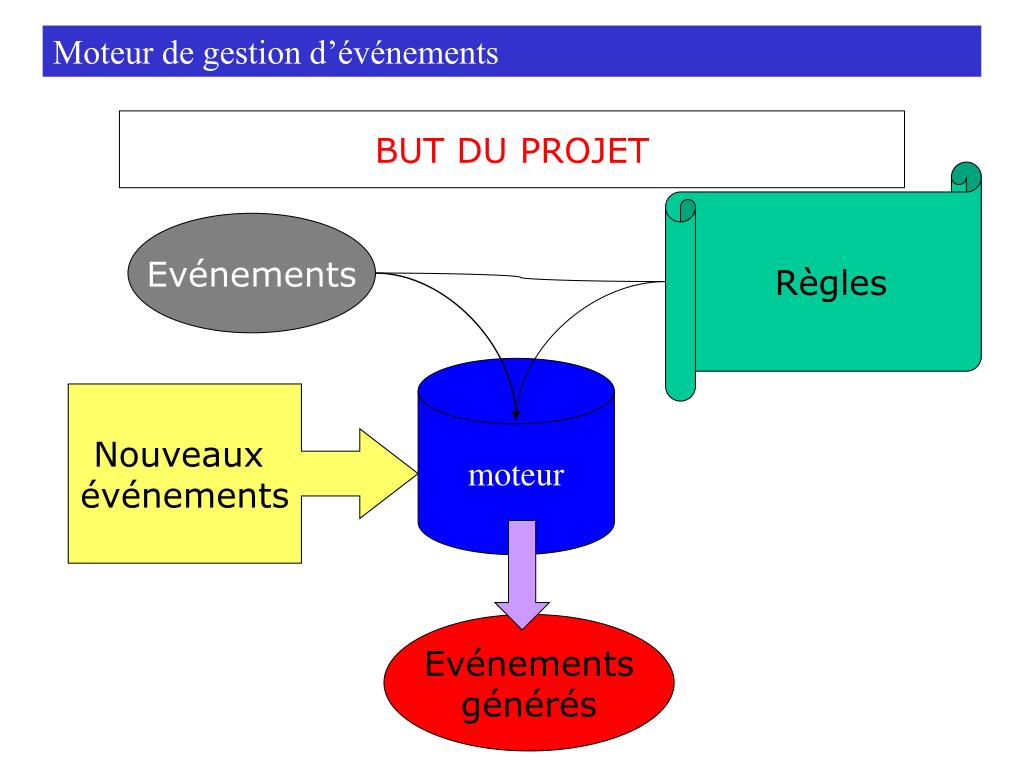 Moteur de gestion d'événements

BUT DU PROJET

Evénements

Règles

Nouveaux événements

moteur

Evénements générés